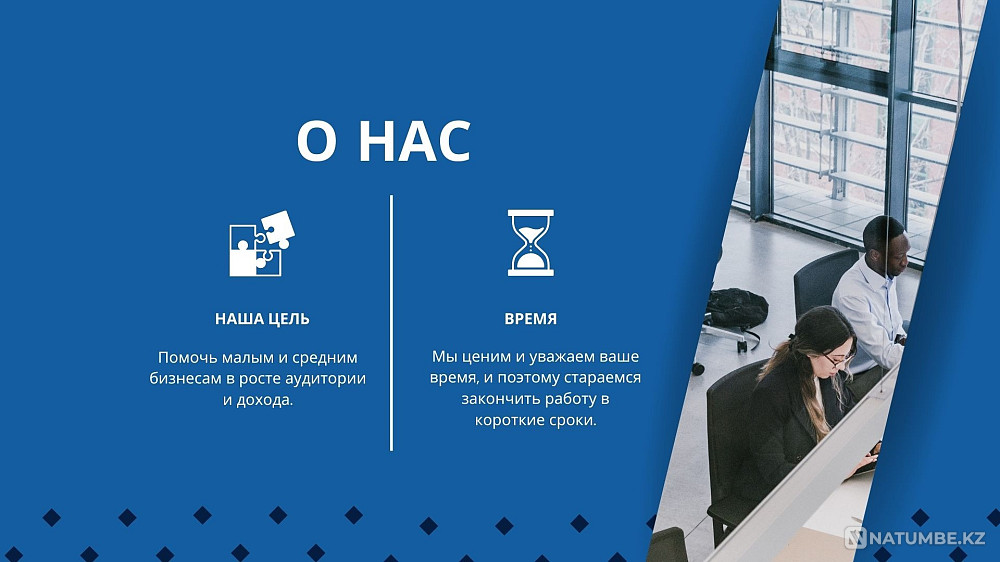 О НАС

НАША ЦЕЛЬ

Помочь малым и средним бизнесам в росте аудитории и дохода.

ВРЕМЯ

Мы ценим и уважаем ваше время, и поэтому стараемся закончить работу в короткие сроки.

NATUMBE.KZ